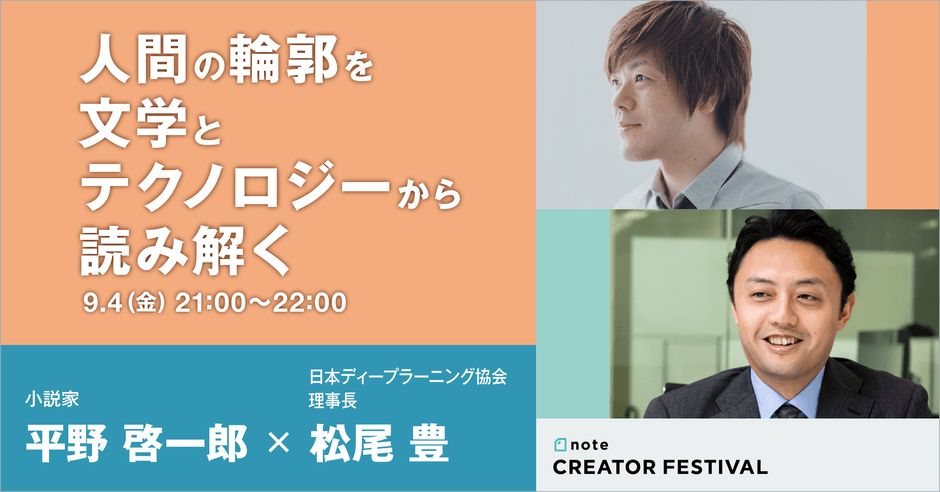 人間の輪郭を
文学と
テクノロジーから
読み解く

9.4(金) 21:00〜22:00

小説家
平野 啓一郎

×

日本ディープラーニング協会
理事長
松尾 豊

note
CREATOR FESTIVAL